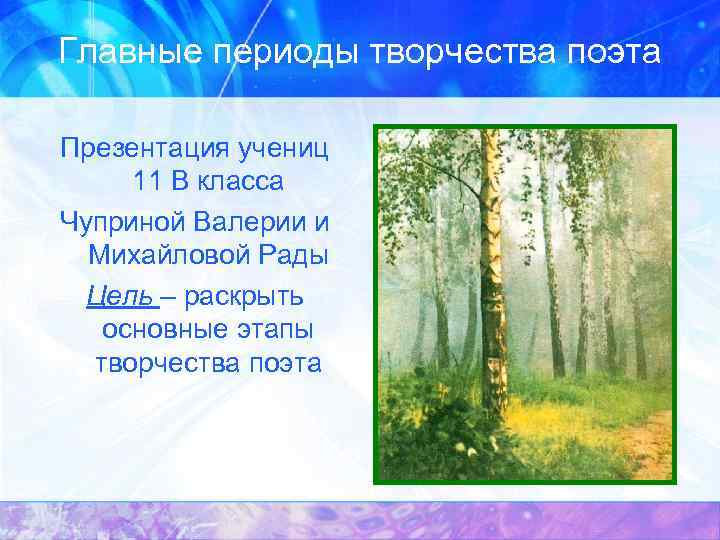 Главные периоды творчества поэта

Презентация учениц 11 В класса

Чуприной Валерии и Михайловой Рады

Цель – раскрыть основные этапы творчества поэта